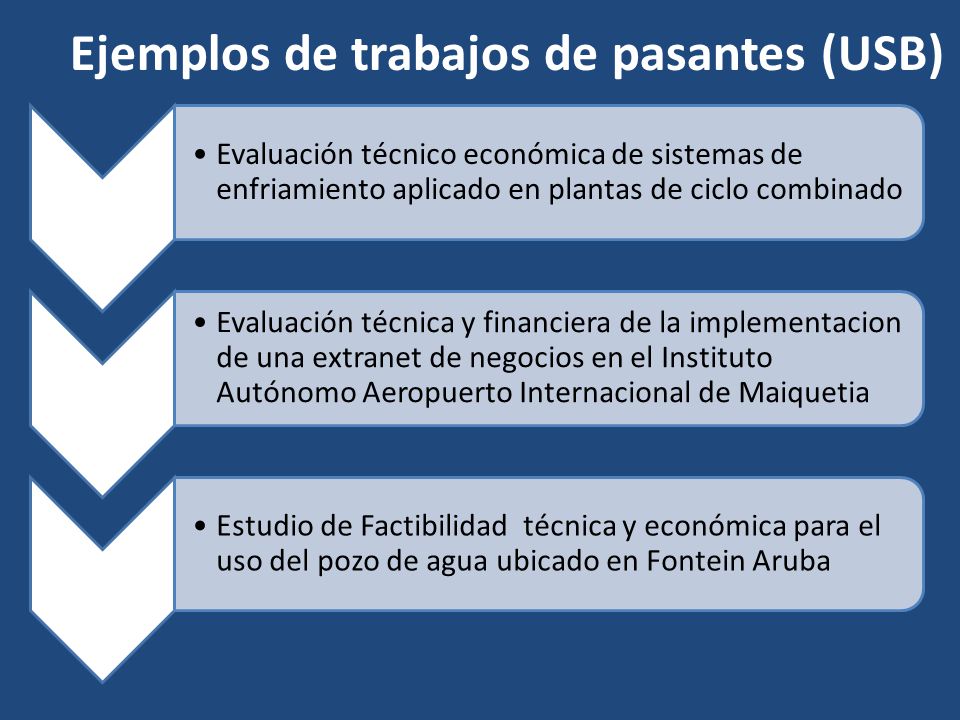 Ejemplos de trabajos de pasantes (USB)

• Evaluación técnico económica de sistemas de enfriamiento aplicado en plantas de ciclo combinado

• Evaluación técnica y financiera de la implementacion de una extranet de negocios en el Instituto Autónomo Aeropuerto Internacional de Maiquetia

• Estudio de Factibilidad técnica y económica para el uso del pozo de agua ubicado en Fontein Aruba